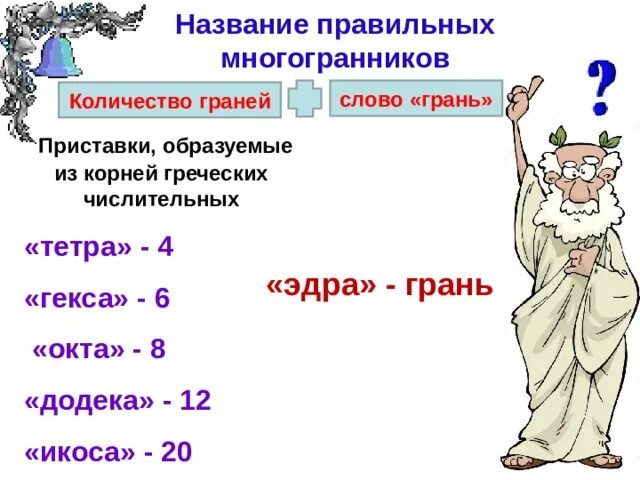 Название правильных многогранников

Количество граней

слово «грань»

?

Приставки, образуемые из корней греческих числительных

«тетра» - 4

«гекса» - 6

«окта» - 8

«додека» - 12

«икоса» - 20

«эдра» - грань